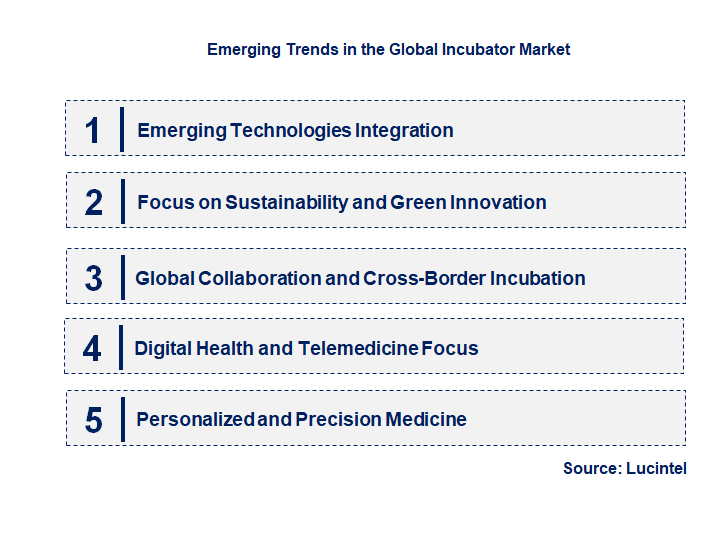 Emerging Trends in the Global Incubator Market

1 Emerging Technologies Integration

2 Focus on Sustainability and Green Innovation

3 Global Collaboration and Cross-Border Incubation

4 Digital Health and Telemedicine Focus

5 Personalized and Precision Medicine

Source: Lucintel